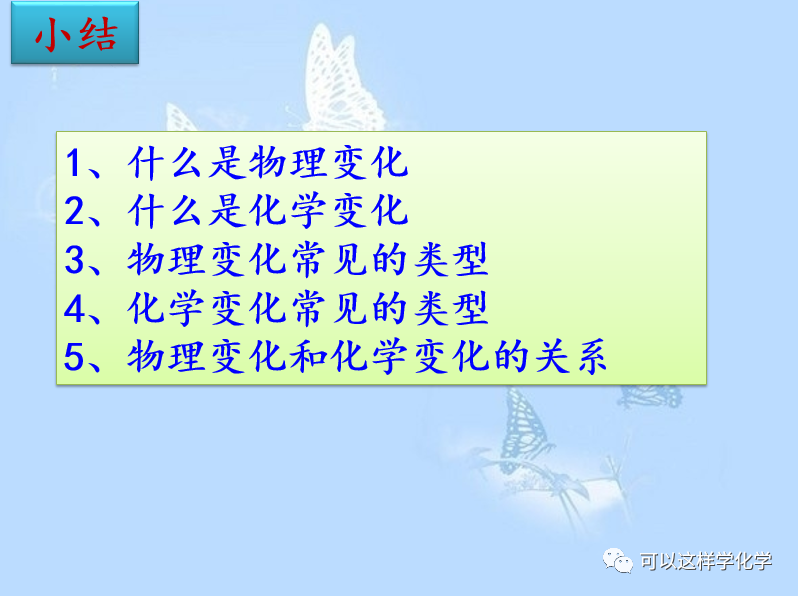 小结

1、什么是物理变化
2、什么是化学变化
3、物理变化常见的类型
4、化学变化常见的类型
5、物理变化和化学变化的关系

可以这样学化学